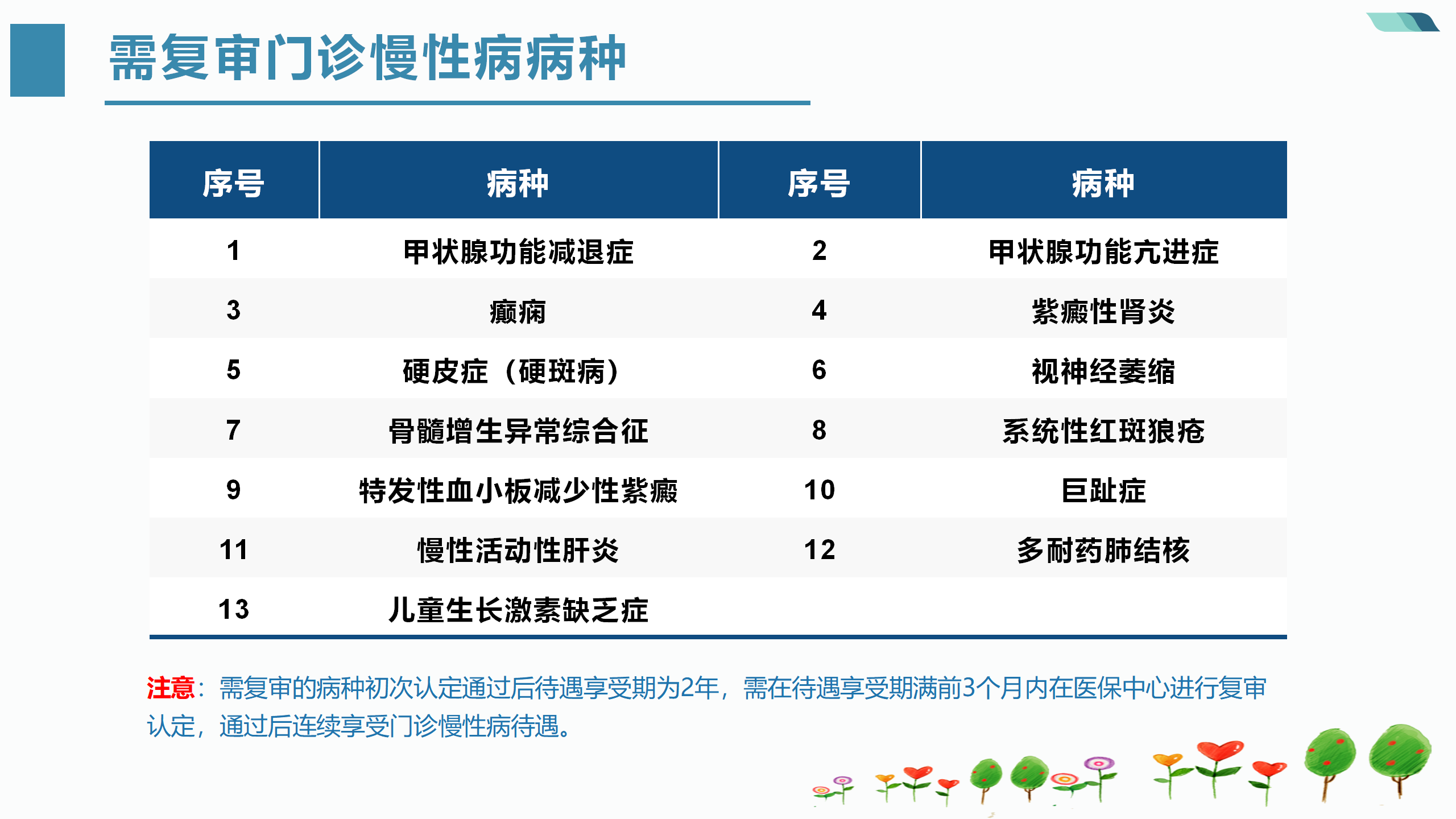 需复审门诊慢性病病种

| 序号 | 病种 | 序号 | 病种 |
|---|---|---|---|
| 1 | 甲状腺功能减退症 | 2 | 甲状腺功能亢进症 |
| 3 | 癫痫 | 4 | 紫癜性肾炎 |
| 5 | 硬皮症（硬斑病） | 6 | 视神经萎缩 |
| 7 | 骨髓增生异常综合征 | 8 | 系统性红斑狼疮 |
| 9 | 特发性血小板减少性紫癜 | 10 | 巨趾症 |
| 11 | 慢性活动性肝炎 | 12 | 多耐药肺结核 |
| 13 | 儿童生长激素缺乏症 | | |

注意：需复审的病种初次认定通过后待遇享受期为2年，需在待遇享受期满前3个月内在医保中心进行复审认定，通过后连续享受门诊慢性病待遇。